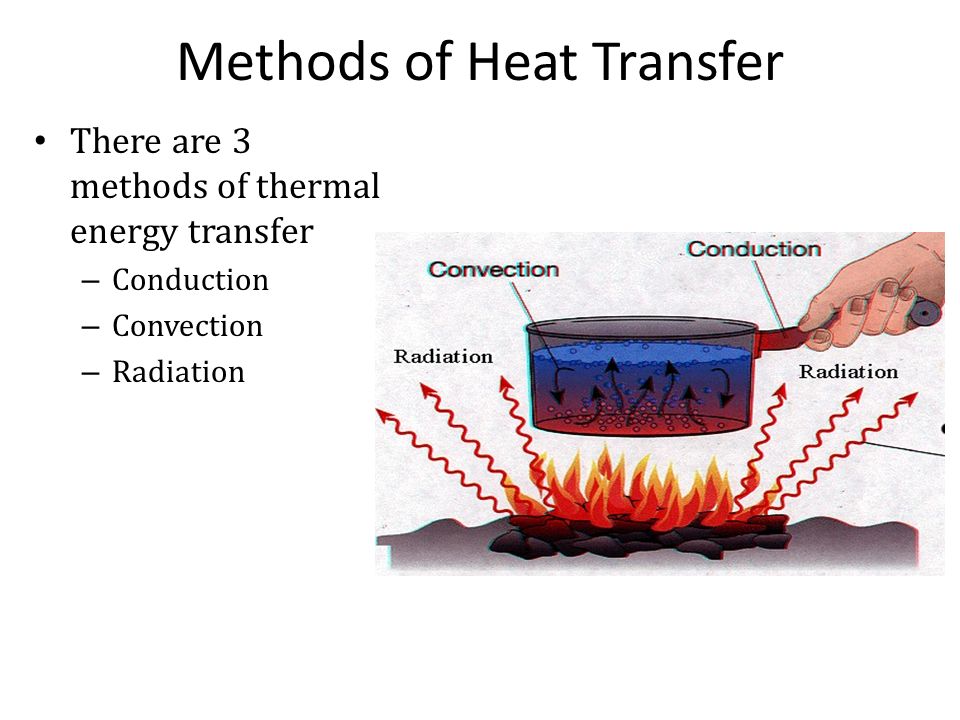 Methods of Heat Transfer

• There are 3 methods of thermal energy transfer
– Conduction
– Convection
– Radiation

Convection
Conduction
Radiation
Radiation